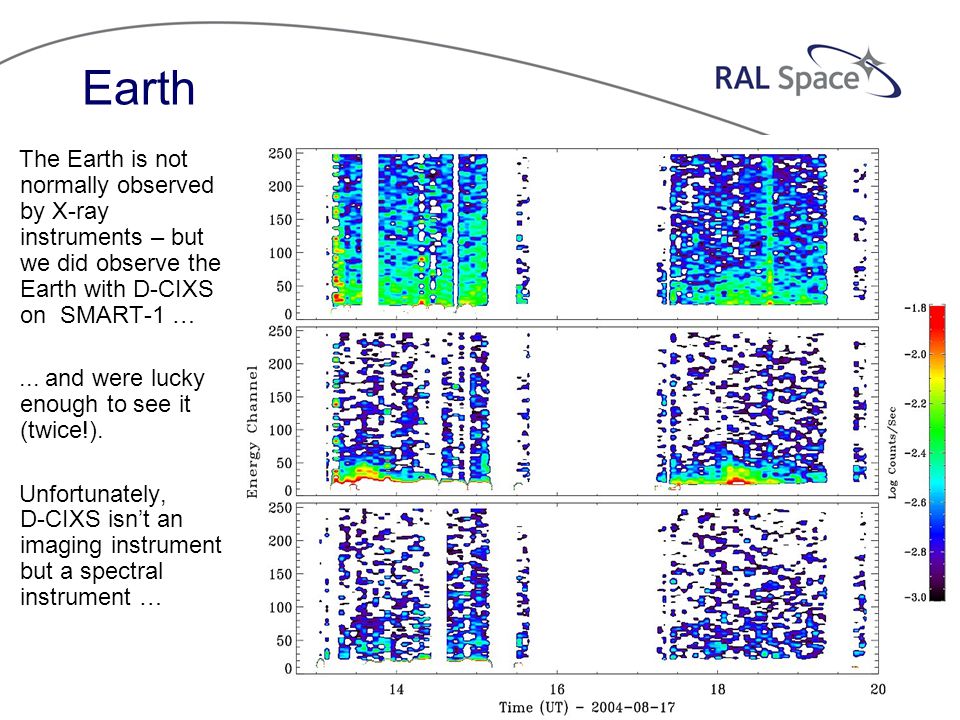 Earth

RAL Space

The Earth is not normally observed by X-ray instruments – but we did observe the Earth with D-CIXS on SMART-1 …

... and were lucky enough to see it (twice!).

Unfortunately, D-CIXS isn't an imaging instrument but a spectral instrument …

250
200
150
100
50
0
250
200
150
100
50
0
250
200
150
100
50
0

Energy Channel

14
16
18
20
Time (UT) – 2004-08-17

−1.8
−2.0
−2.2
−2.4
−2.6
−2.8
−3.0
Log Counts/Sec